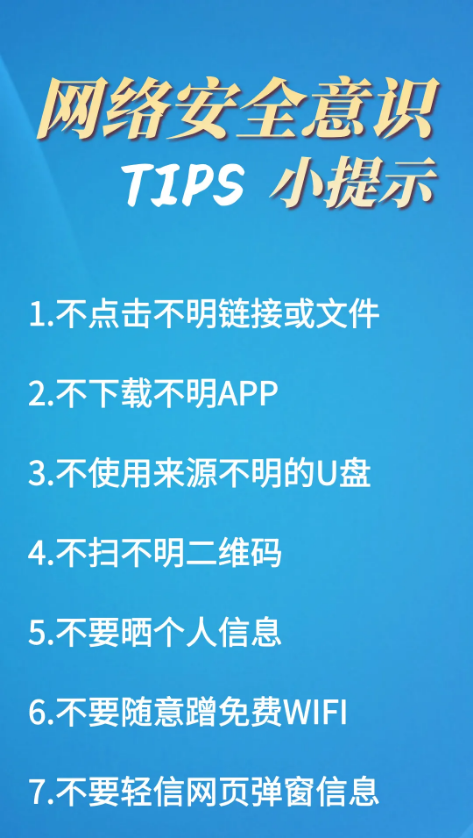 网络安全意识
TIPS 小提示

1.不点击不明链接或文件

2.不下载不明APP

3.不使用来源不明的U盘

4.不扫不明二维码

5.不要晒个人信息

6.不要随意蹭免费WIFI

7.不要轻信网页弹窗信息